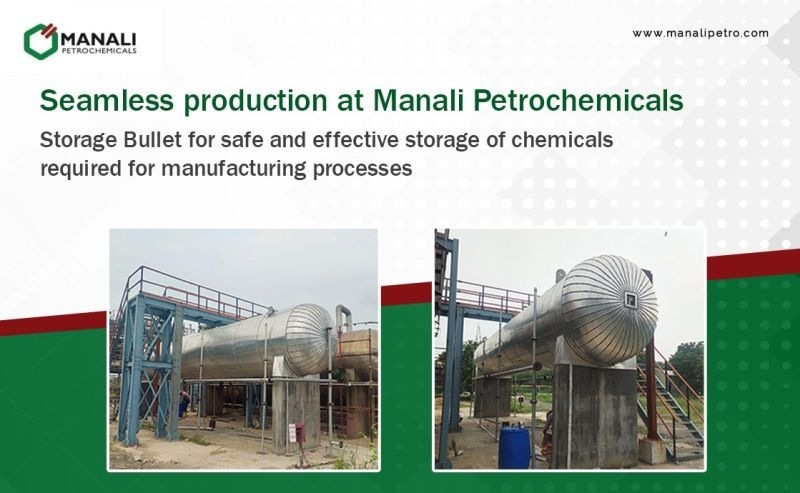 MANALI
PETROCHEMICALS

www.manalipetro.com

Seamless production at Manali Petrochemicals

Storage Bullet for safe and effective storage of chemicals required for manufacturing processes